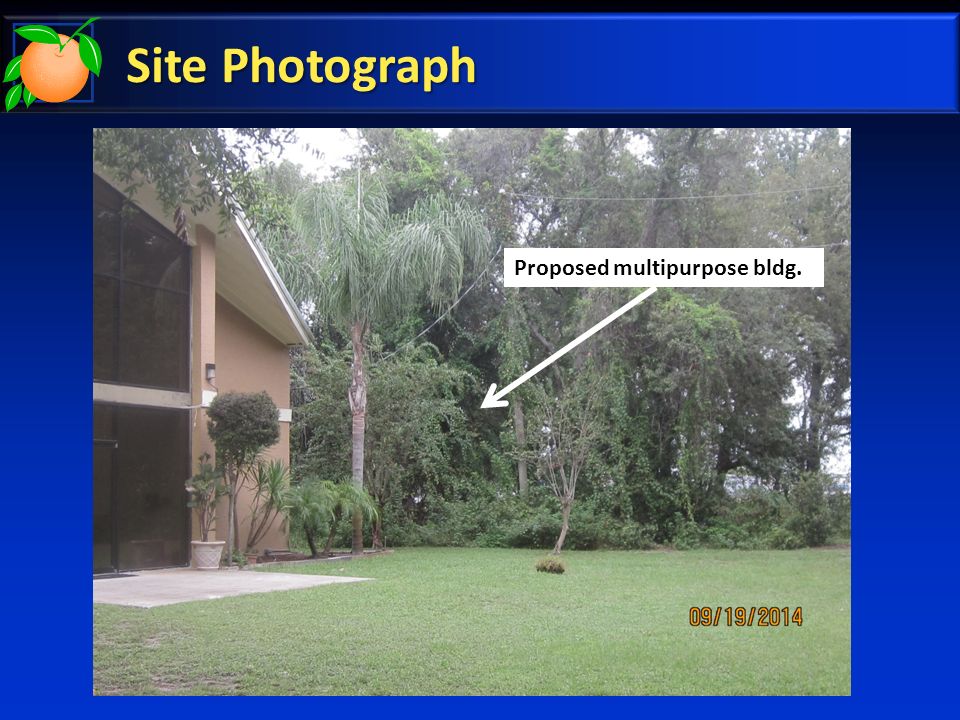 Site Photograph

Proposed multipurpose bldg.

09/19/2014